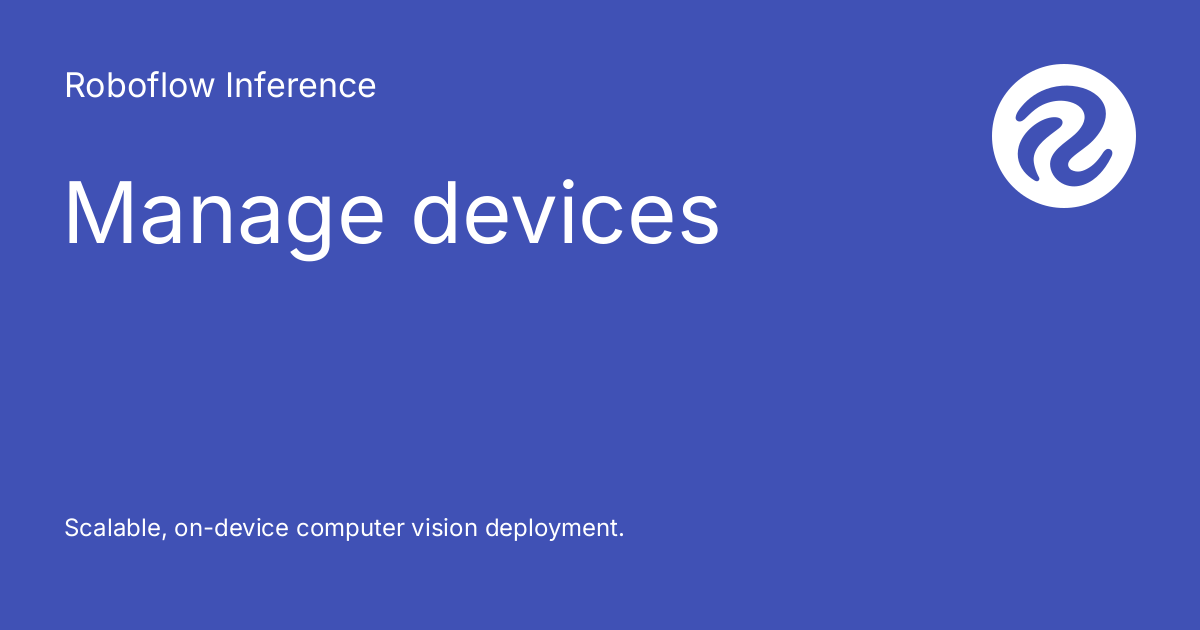 Roboflow Inference

Manage devices

Scalable, on-device computer vision deployment.